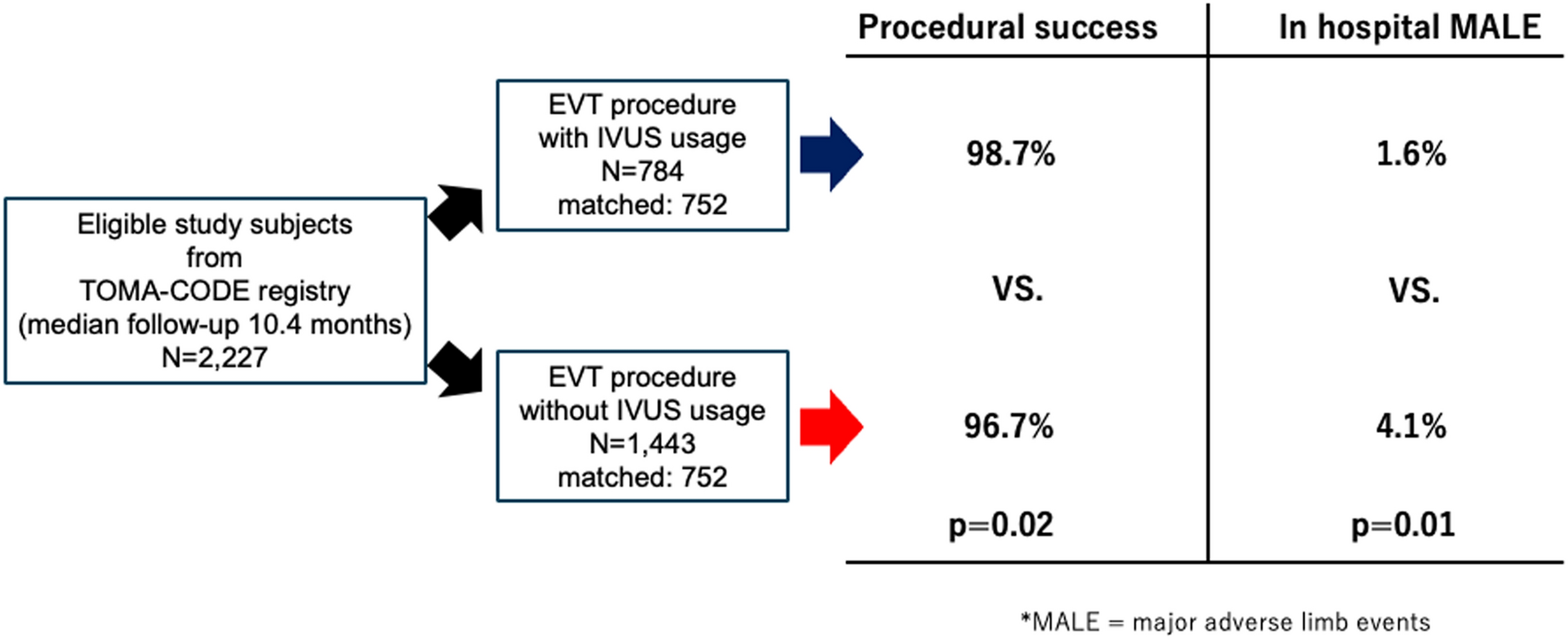 Eligible study subjects from TOMA-CODE registry (median follow-up 10.4 months) N=2,227

EVT procedure with IVUS usage N=784 matched: 752

EVT procedure without IVUS usage N=1,443 matched: 752

| Procedural success | In hospital MALE |
|---|---|
| 98.7% | 1.6% |
| VS. | VS. |
| 96.7% | 4.1% |
| p=0.02 | p=0.01 |

*MALE = major adverse limb events